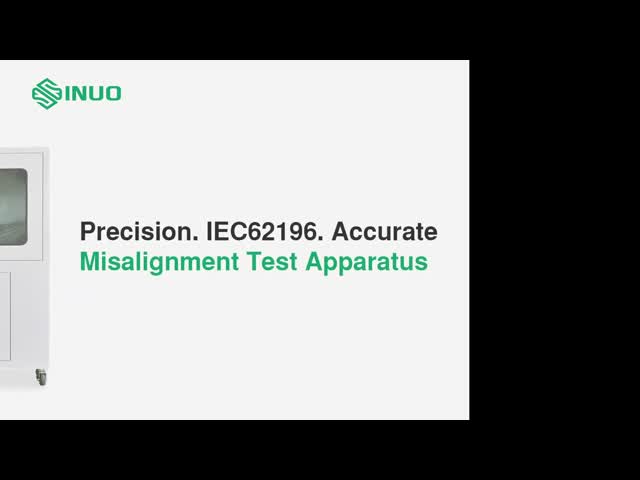 SINUO

Precision. IEC62196. Accurate
Misalignment Test Apparatus